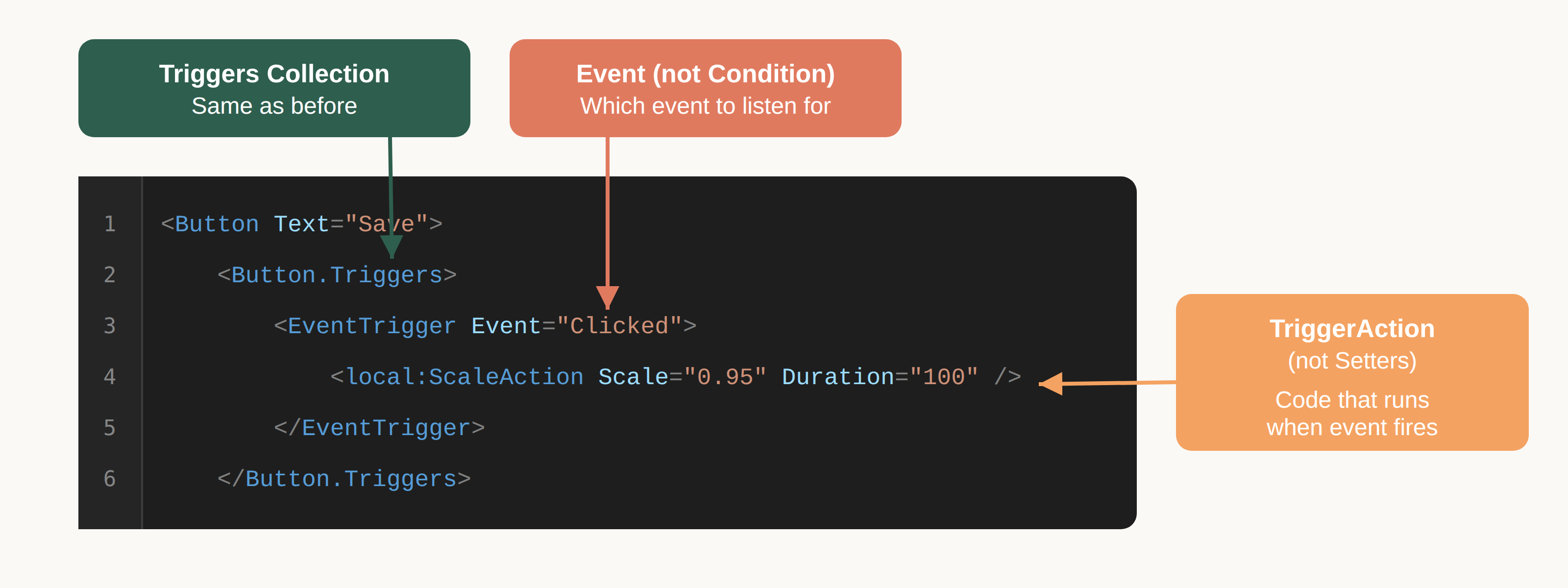 Triggers Collection
Same as before

Event (not Condition)
Which event to listen for

1 <Button Text="Save">
2 <Button.Triggers>
3 <EventTrigger Event="Clicked">
4 <local:ScaleAction Scale="0.95" Duration="100" />
5 </EventTrigger>
6 </Button.Triggers>

TriggerAction
(not Setters)
Code that runs when event fires